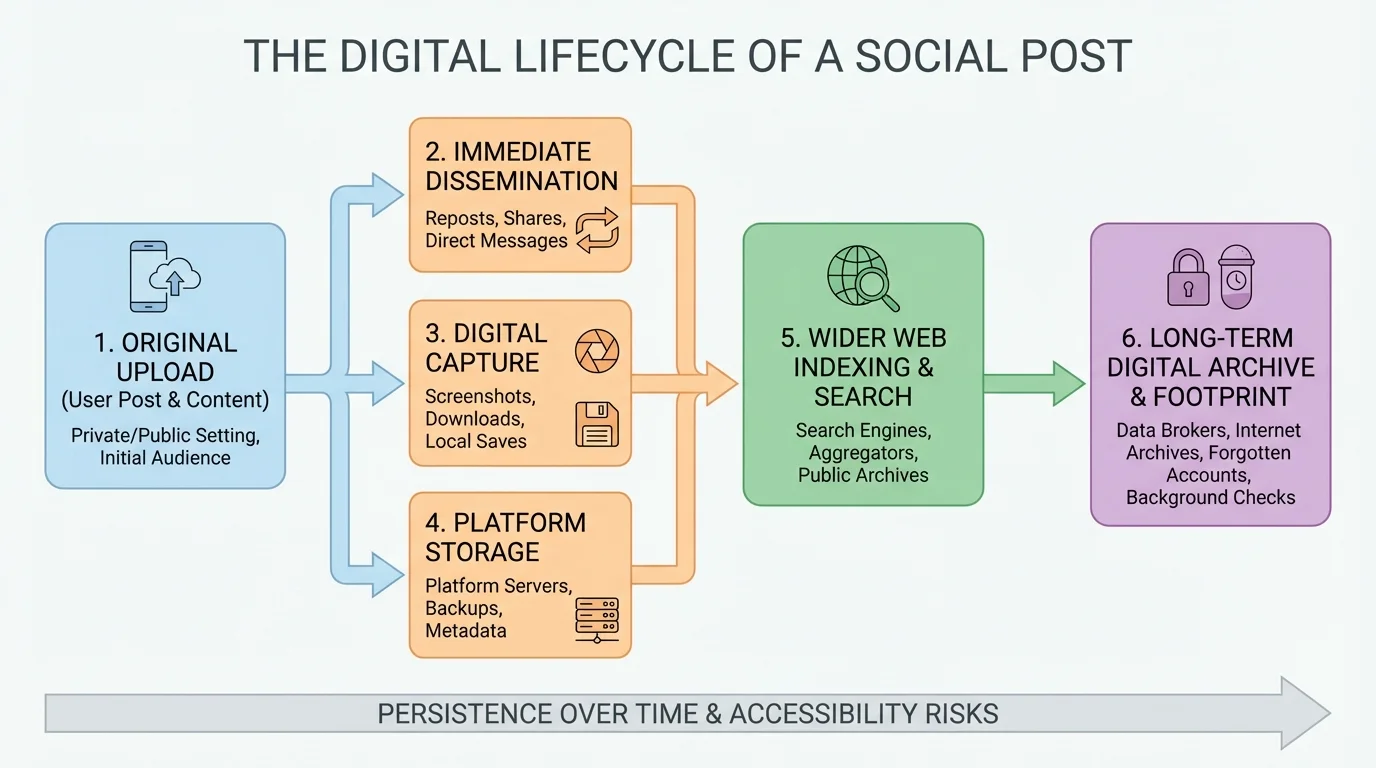 THE DIGITAL LIFECYCLE OF A SOCIAL POST

1. ORIGINAL UPLOAD (User Post & Content)
Private/Public Setting, Initial Audience

2. IMMEDIATE DISSEMINATION
Reposts, Shares, Direct Messages

3. DIGITAL CAPTURE
Screenshots, Downloads, Local Saves

4. PLATFORM STORAGE
Platform Servers, Backups, Metadata

5. WIDER WEB INDEXING & SEARCH
Search Engines, Aggregators, Public Archives

6. LONG-TERM DIGITAL ARCHIVE & FOOTPRINT
Data Brokers, Internet Archives, Forgotten Accounts, Background Checks

PERSISTENCE OVER TIME & ACCESSIBILITY RISKS